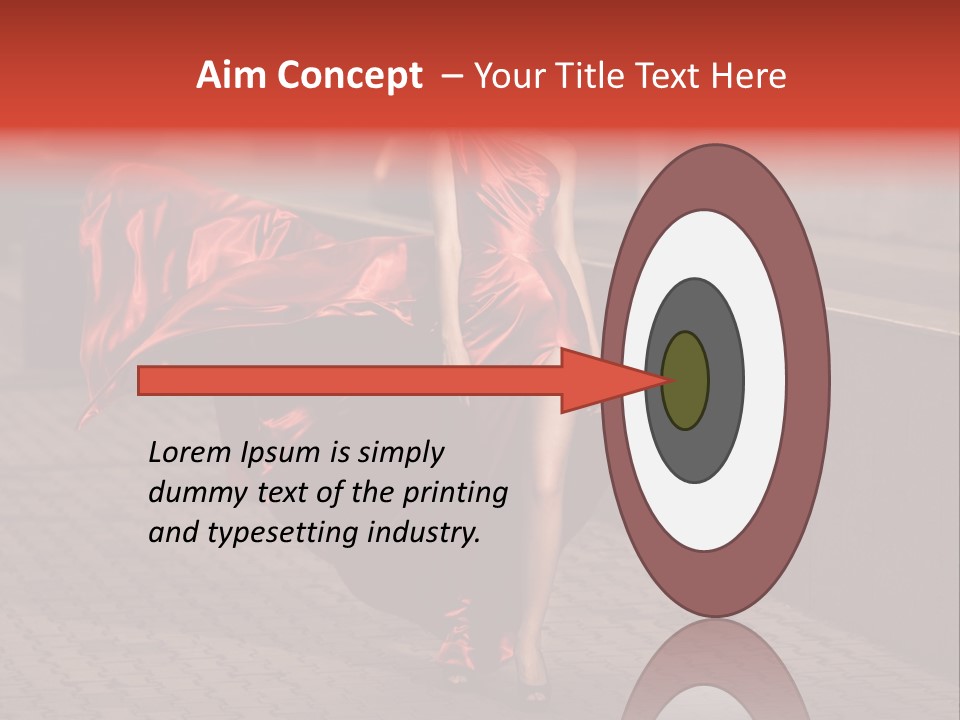 Aim Concept – Your Title Text Here

Lorem Ipsum is simply dummy text of the printing and typesetting industry.